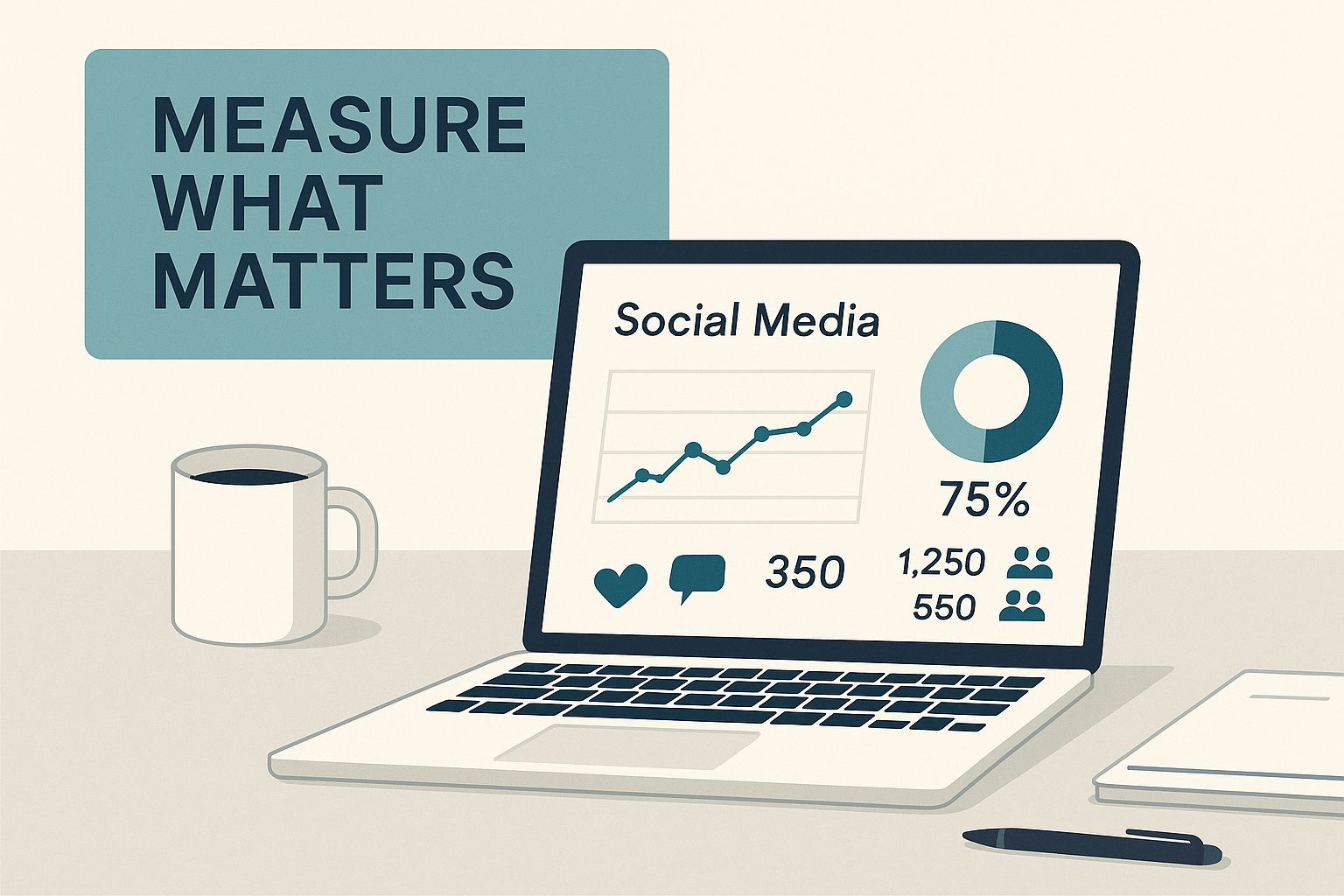 MEASURE WHAT MATTERS

Social Media

75%

350

1,250

550